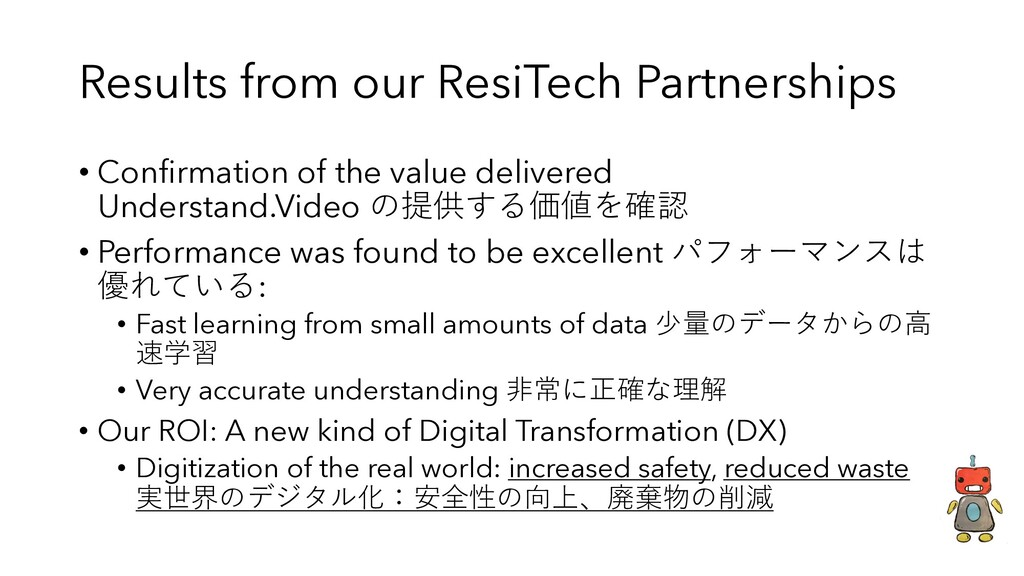 Results from our ResiTech Partnerships

• Confirmation of the value delivered Understand.Video の提供する価値を確認

• Performance was found to be excellent パフォーマンスは優れている:

• Fast learning from small amounts of data 少量のデータからの高速学習

• Very accurate understanding 非常に正確な理解

• Our ROI: A new kind of Digital Transformation (DX)

• Digitization of the real world: increased safety, reduced waste 実世界のデジタル化：安全性の向上、廃棄物の削減